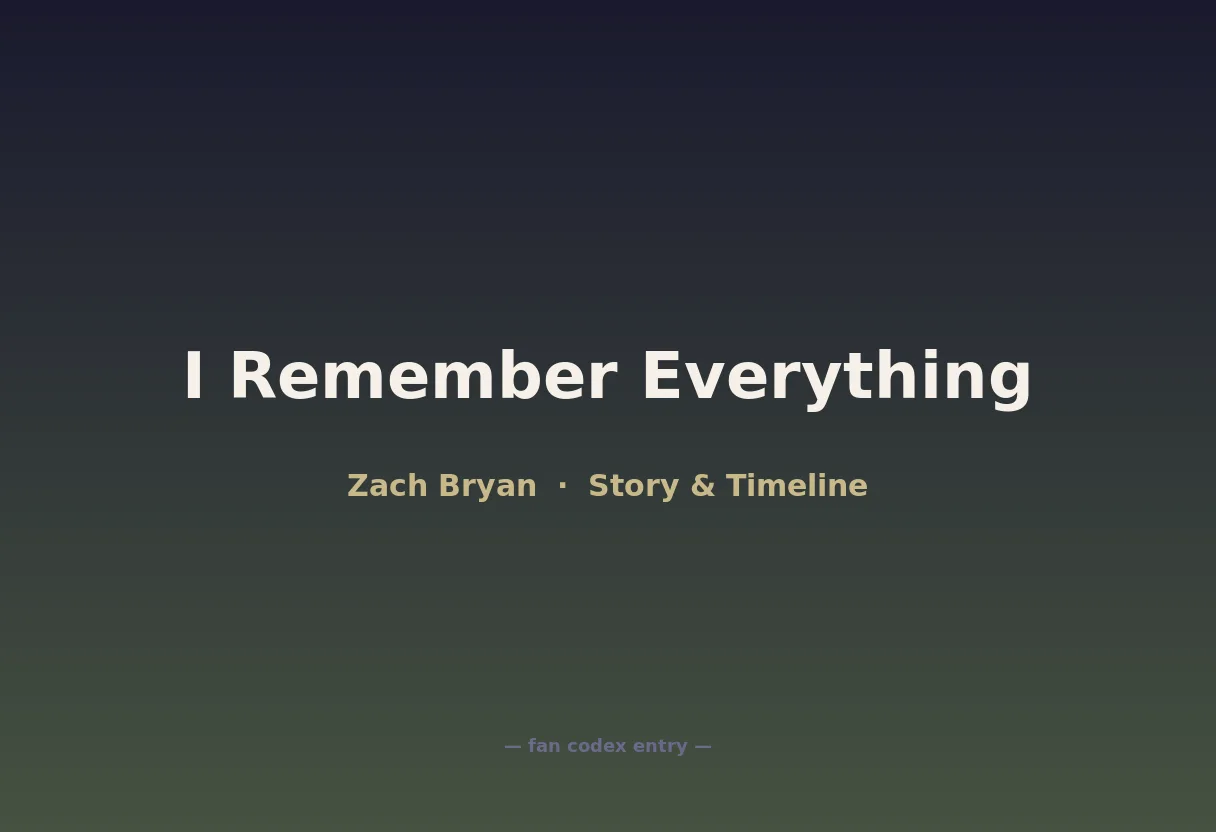 I Remember Everything

Zach Bryan · Story & Timeline

— fan codex entry —